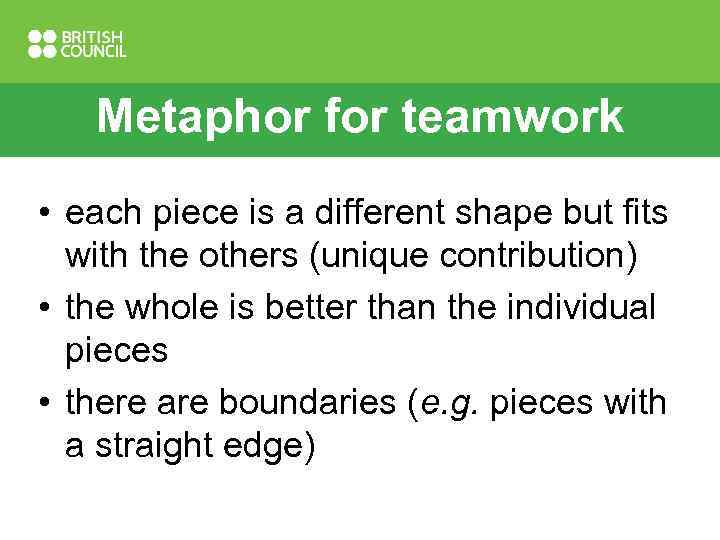 BRITISH COUNCIL

Metaphor for teamwork

• each piece is a different shape but fits with the others (unique contribution)
• the whole is better than the individual pieces
• there are boundaries (e.g. pieces with a straight edge)